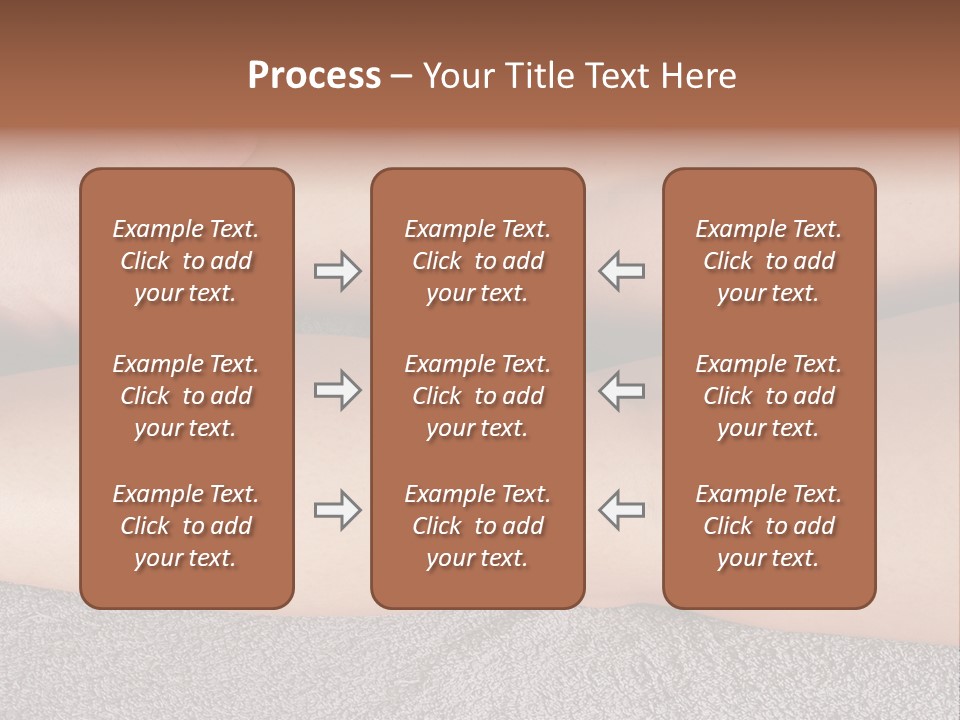 Process – Your Title Text Here

Example Text. Click to add your text.

Example Text. Click to add your text.

Example Text. Click to add your text.

Example Text. Click to add your text.

Example Text. Click to add your text.

Example Text. Click to add your text.

Example Text. Click to add your text.

Example Text. Click to add your text.

Example Text. Click to add your text.